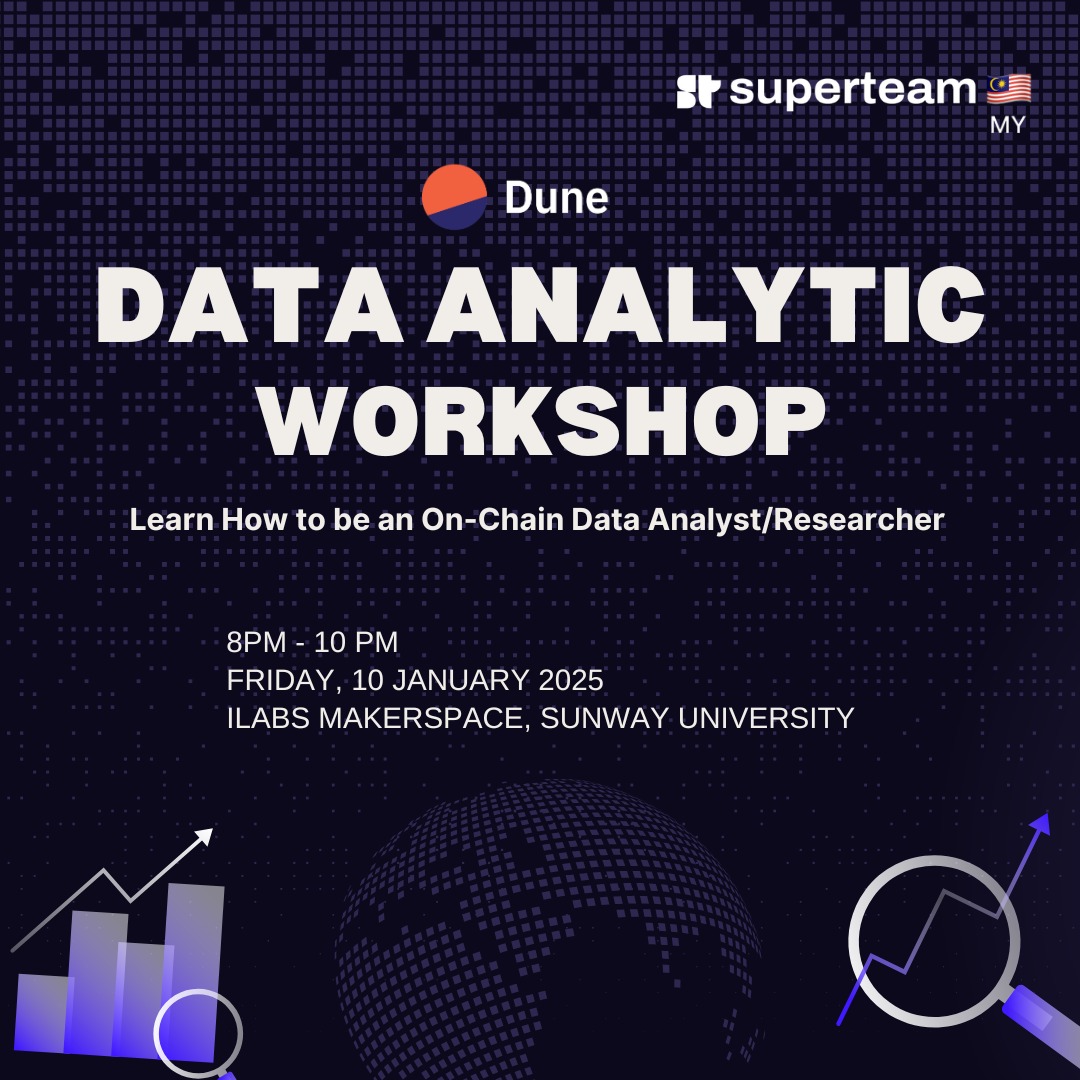 superteam
MY

Dune

DATA ANALYTIC WORKSHOP

Learn How to be an On-Chain Data Analyst/Researcher

8PM - 10 PM
FRIDAY, 10 JANUARY 2025
ILABS MAKERSPACE, SUNWAY UNIVERSITY